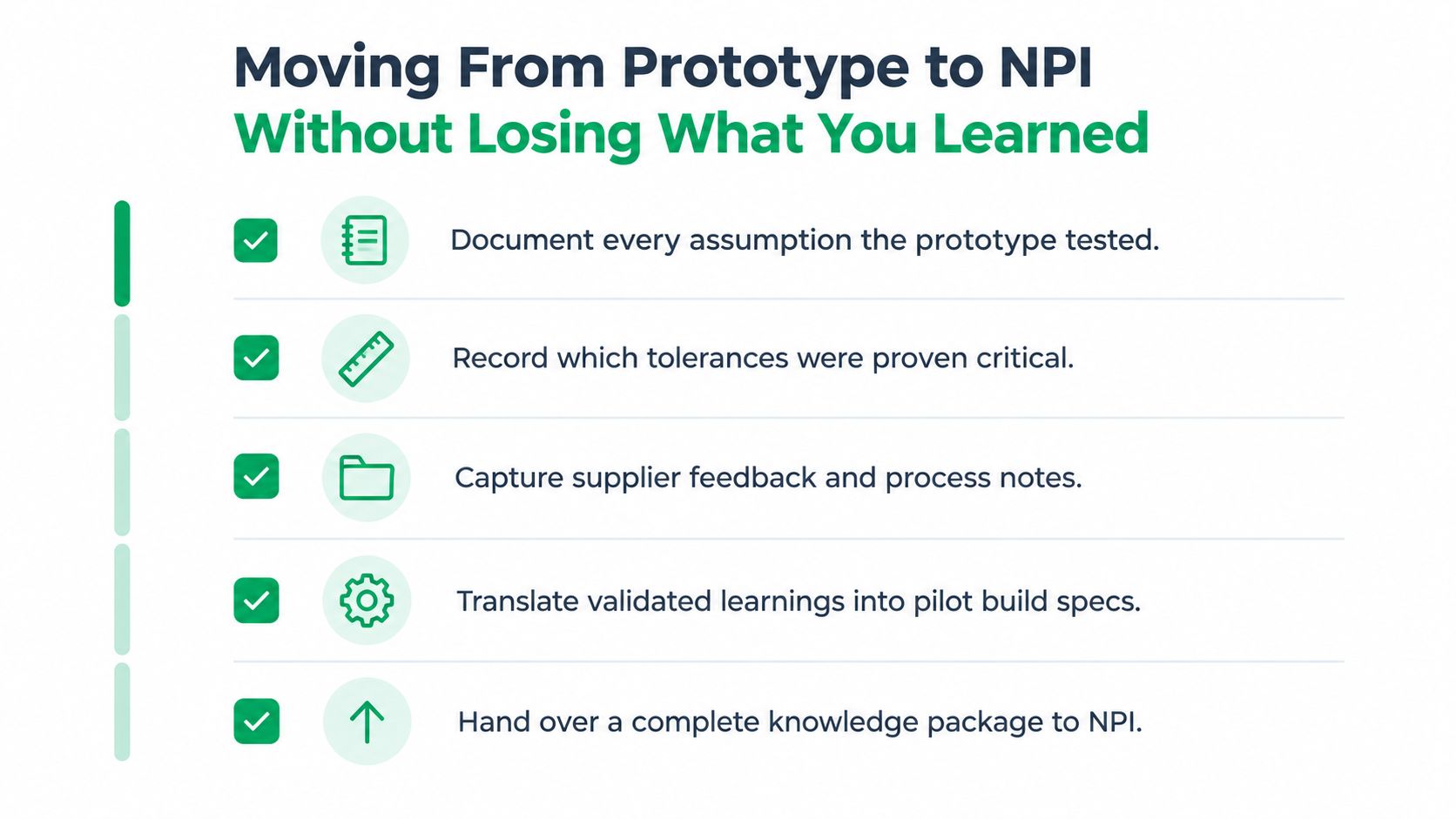 Moving From Prototype to NPI
Without Losing What You Learned

Document every assumption the prototype tested.

Record which tolerances were proven critical.

Capture supplier feedback and process notes.

Translate validated learnings into pilot build specs.

Hand over a complete knowledge package to NPI.